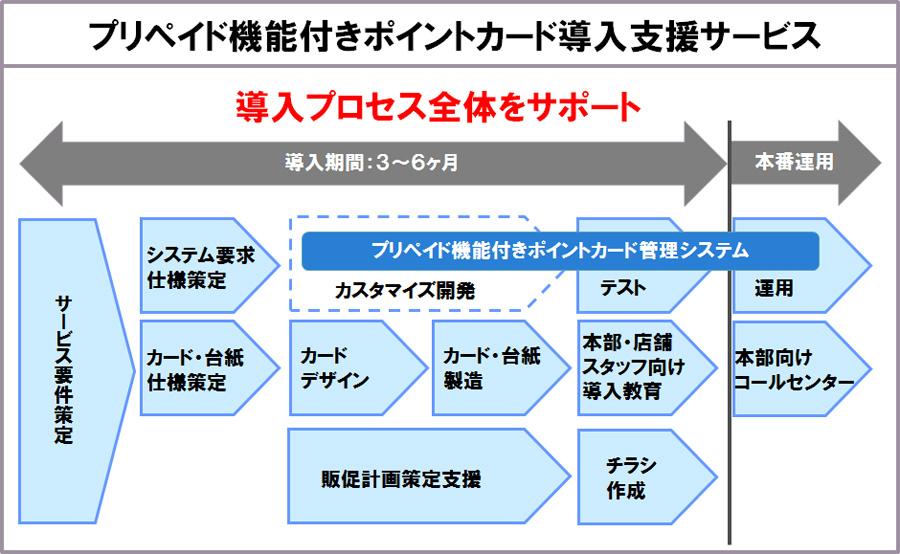 プリペイド機能付きポイントカード導入支援サービス

導入プロセス全体をサポート

導入期間：3～6ヶ月

本番運用

サービス要件策定

システム要求仕様策定

プリペイド機能付きポイントカード管理システム

カスタマイズ開発

テスト

運用

カード・台紙仕様策定

カードデザイン

カード・台紙製造

本部・店舗スタッフ向け導入教育

本部向けコールセンター

販促計画策定支援

チラシ作成